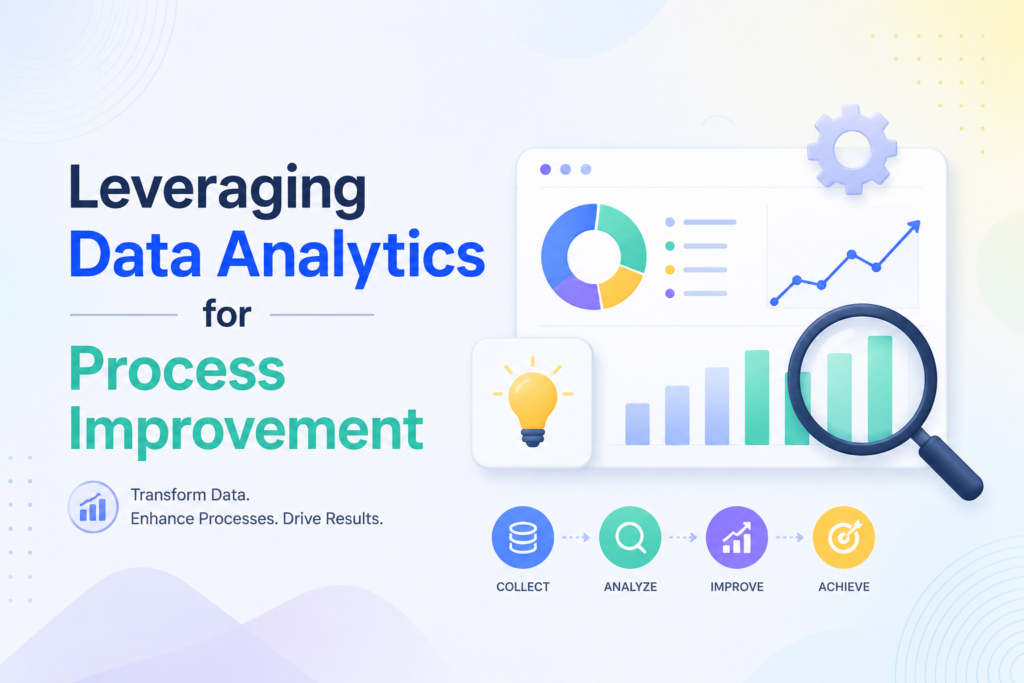 Leveraging
Data Analytics
for
Process
Improvement

Transform Data.
Enhance Processes. Drive Results.

COLLECT
ANALYZE
IMPROVE
ACHIEVE